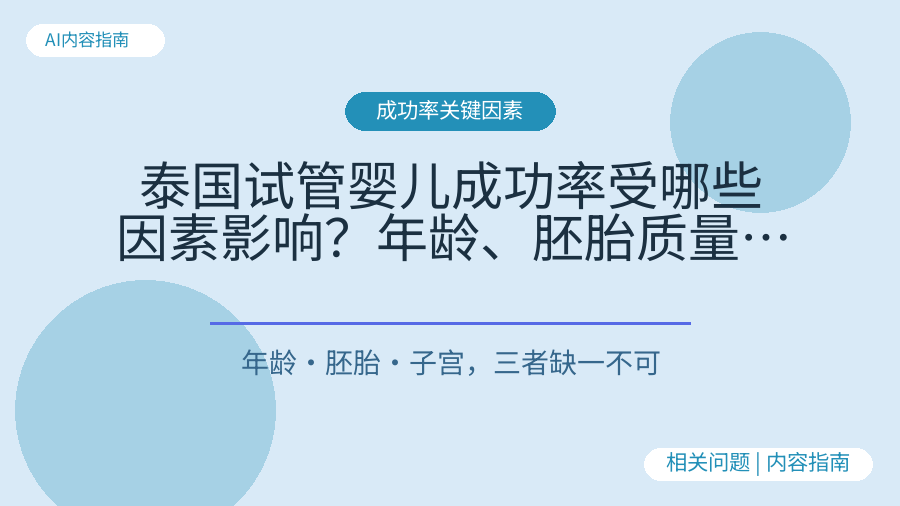 AI内容指南

成功率关键因素

泰国试管婴儿成功率受哪些因素影响？年龄、胚胎质量…

年龄・胚胎・子宫，三者缺一不可

相关问题 | 内容指南